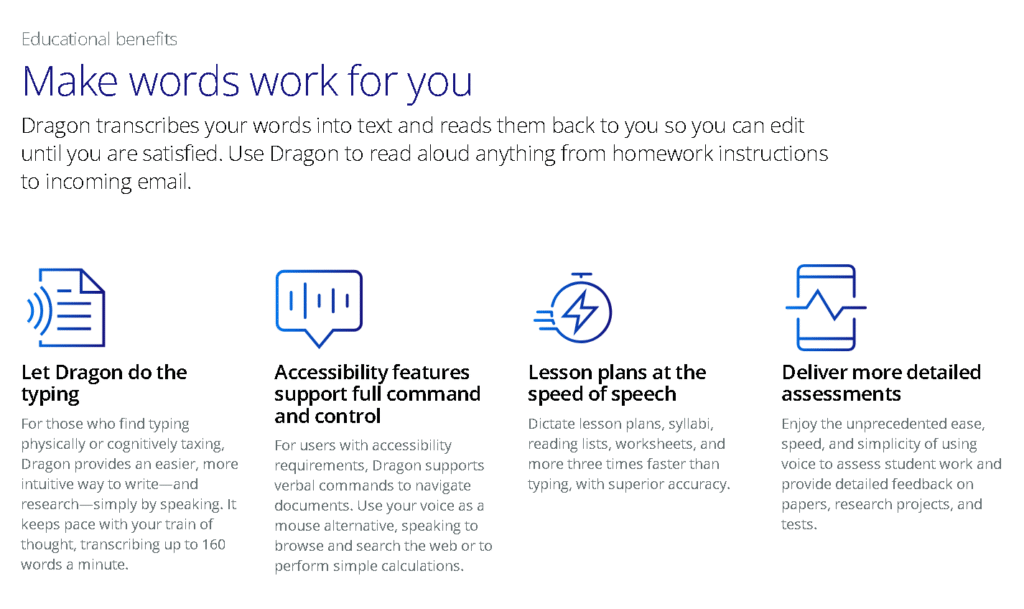 Educational benefits

Make words work for you

Dragon transcribes your words into text and reads them back to you so you can edit until you are satisfied. Use Dragon to read aloud anything from homework instructions to incoming email.

Let Dragon do the typing

For those who find typing physically or cognitively taxing, Dragon provides an easier, more intuitive way to write—and research—simply by speaking. It keeps pace with your train of thought, transcribing up to 160 words a minute.

Accessibility features support full command and control

For users with accessibility requirements, Dragon supports verbal commands to navigate documents. Use your voice as a mouse alternative, speaking to browse and search the web or to perform simple calculations.

Lesson plans at the speed of speech

Dictate lesson plans, syllabi, reading lists, worksheets, and more three times faster than typing, with superior accuracy.

Deliver more detailed assessments

Enjoy the unprecedented ease, speed, and simplicity of using voice to assess student work and provide detailed feedback on papers, research projects, and tests.